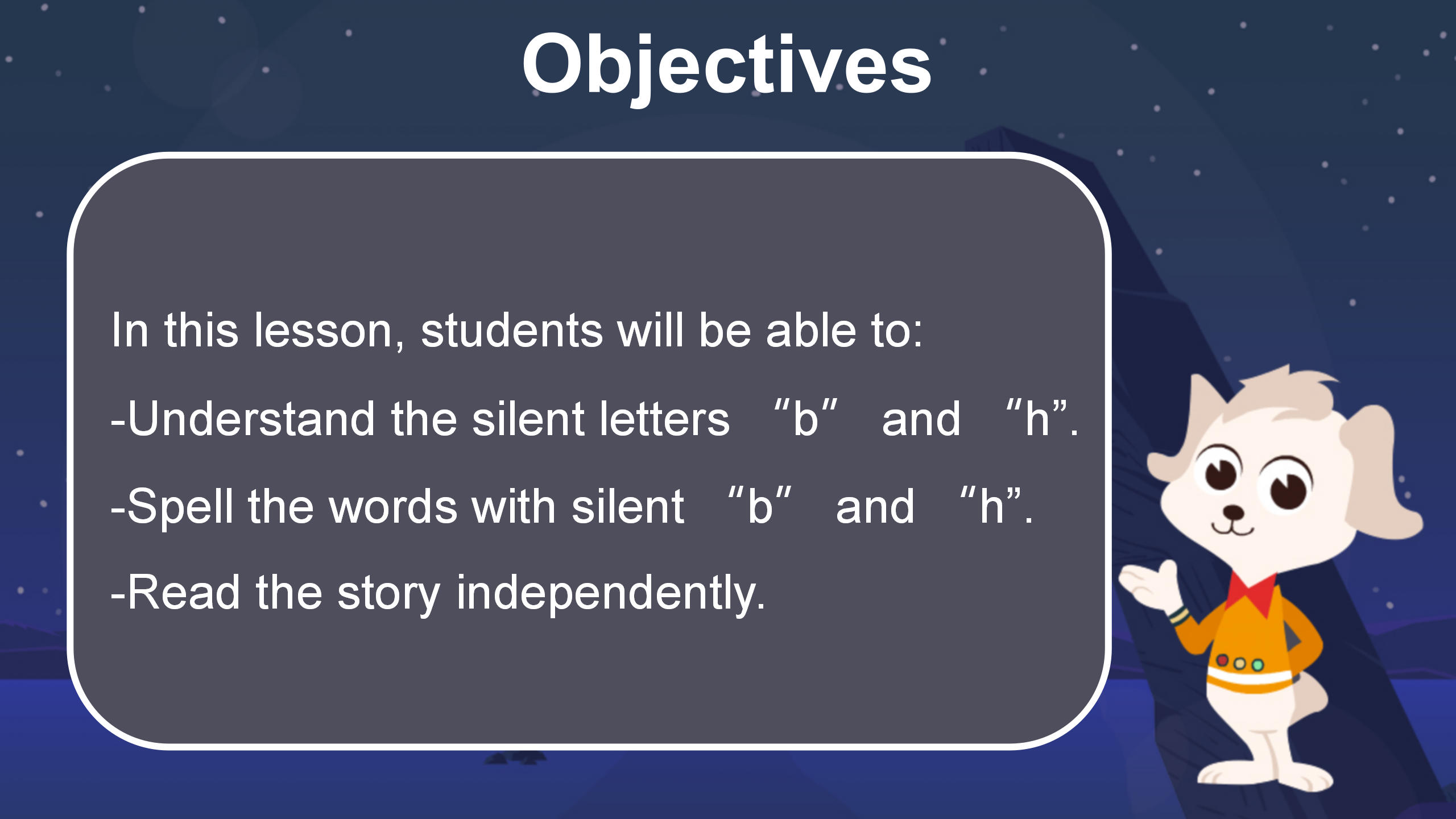 Objectives

In this lesson, students will be able to:

-Understand the silent letters “b” and “h”.

-Spell the words with silent “b” and “h”.

-Read the story independently.